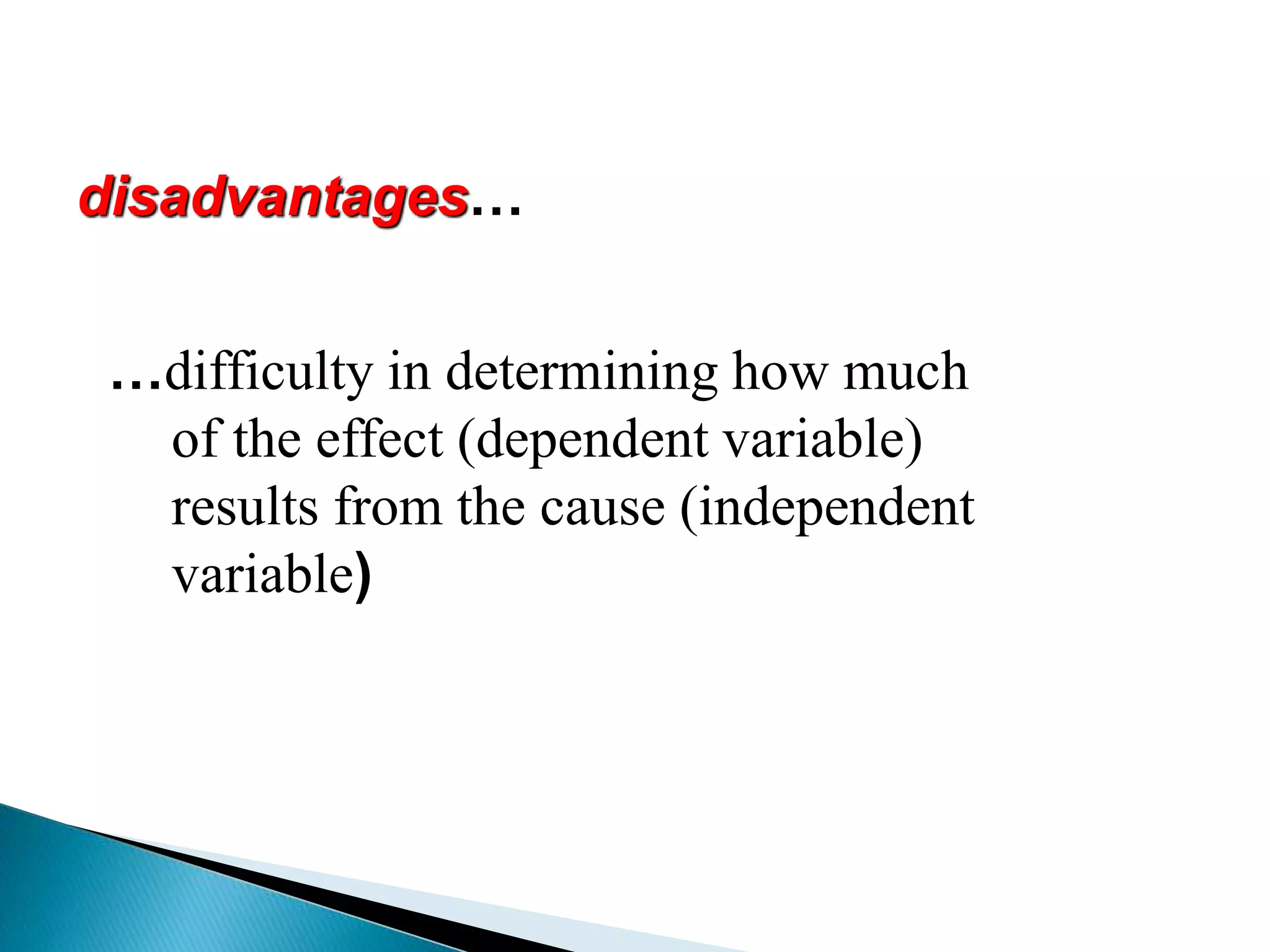 disadvantages…

…difficulty in determining how much of the effect (dependent variable) results from the cause (independent variable)